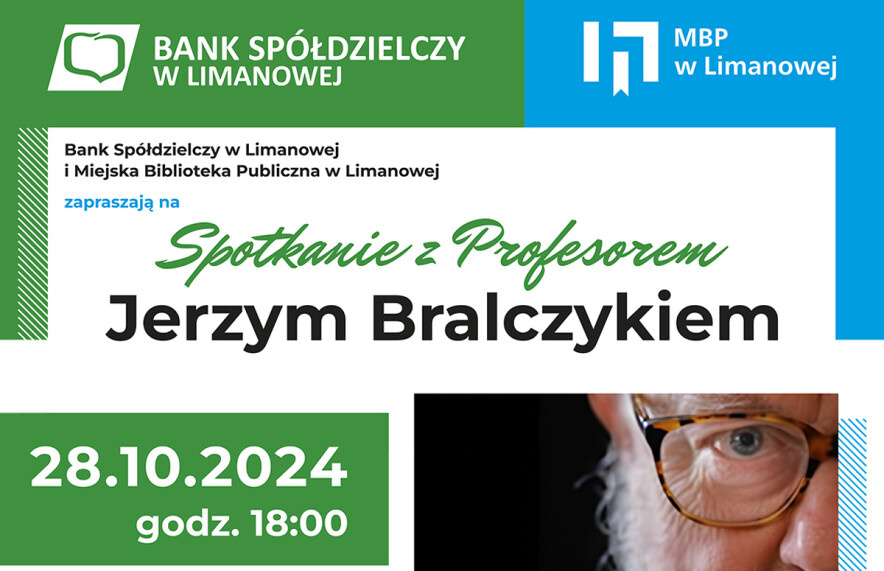 BANK SPÓŁDZIELCZY
W LIMANOWEJ

MBP
w Limanowej

Bank Spółdzielczy w Limanowej
i Miejska Biblioteka Publiczna w Limanowej

zapraszają na

Spotkanie z Profesorem
Jerzym Bralczykiem

28.10.2024
godz. 18:00